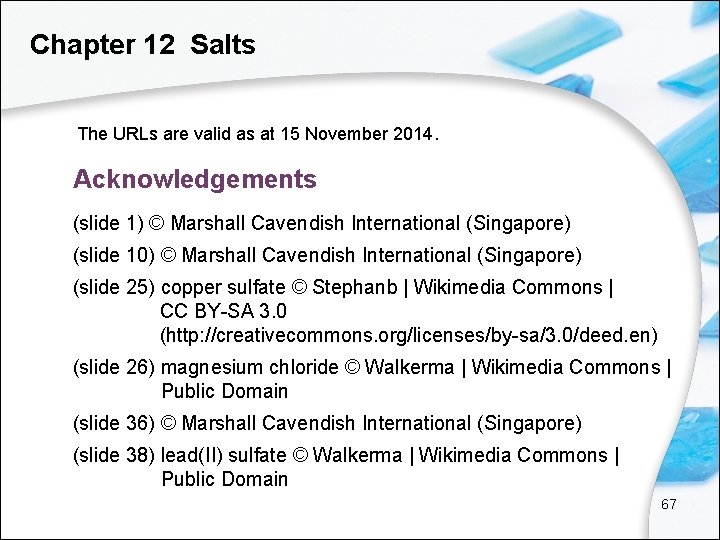 Chapter 12 Salts

The URLs are valid as at 15 November 2014.

Acknowledgements

(slide 1) © Marshall Cavendish International (Singapore)

(slide 10) © Marshall Cavendish International (Singapore)

(slide 25) copper sulfate © Stephanb | Wikimedia Commons | CC BY-SA 3.0 (http://creativecommons.org/licenses/by-sa/3.0/deed.en)

(slide 26) magnesium chloride © Walkerma | Wikimedia Commons | Public Domain

(slide 36) © Marshall Cavendish International (Singapore)

(slide 38) lead(II) sulfate © Walkerma | Wikimedia Commons | Public Domain

67